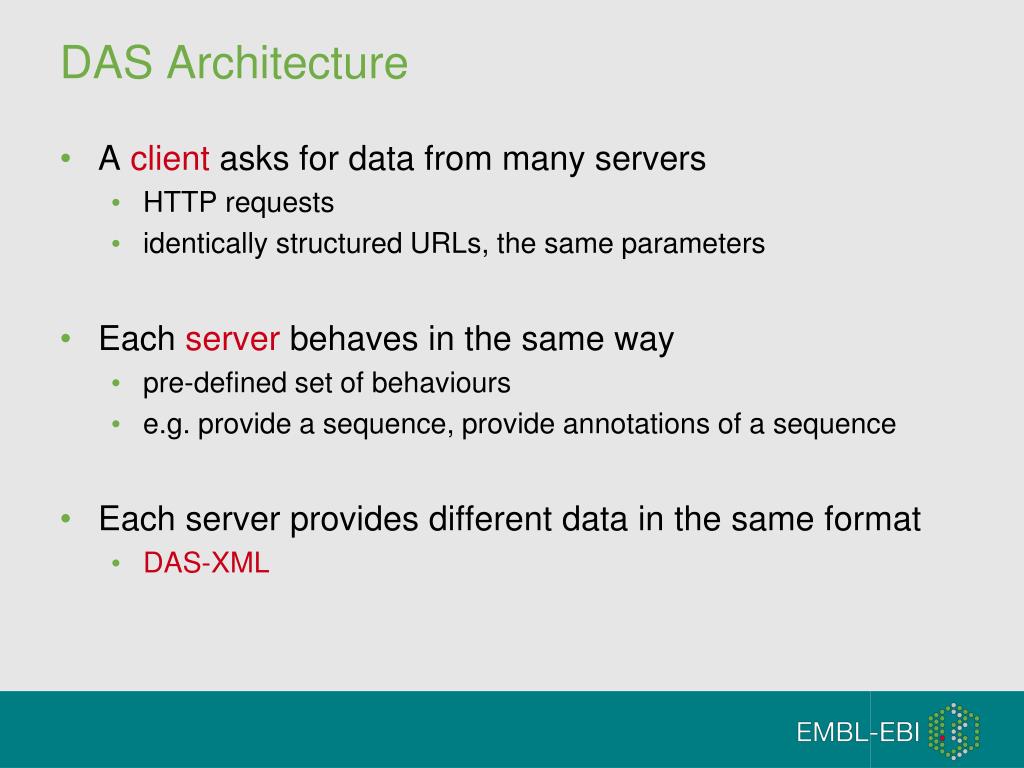 DAS Architecture

• A client asks for data from many servers
  • HTTP requests
  • identically structured URLs, the same parameters

• Each server behaves in the same way
  • pre-defined set of behaviours
  • e.g. provide a sequence, provide annotations of a sequence

• Each server provides different data in the same format
  • DAS-XML

EMBL-EBI